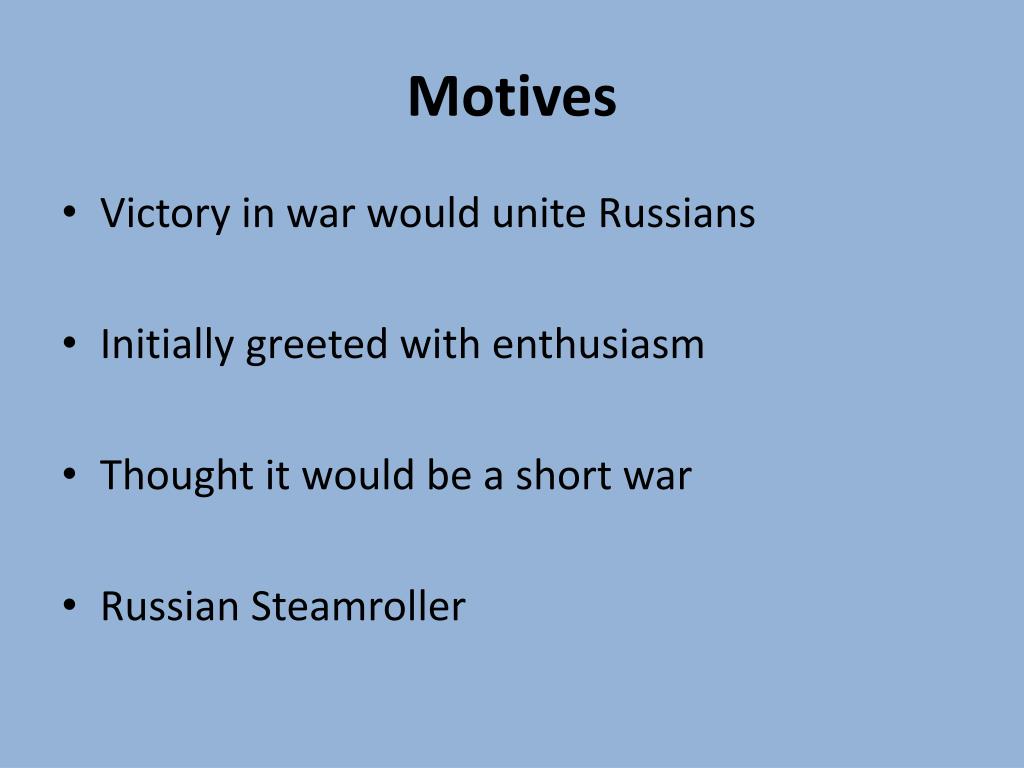 Motives

• Victory in war would unite Russians

• Initially greeted with enthusiasm

• Thought it would be a short war

• Russian Steamroller